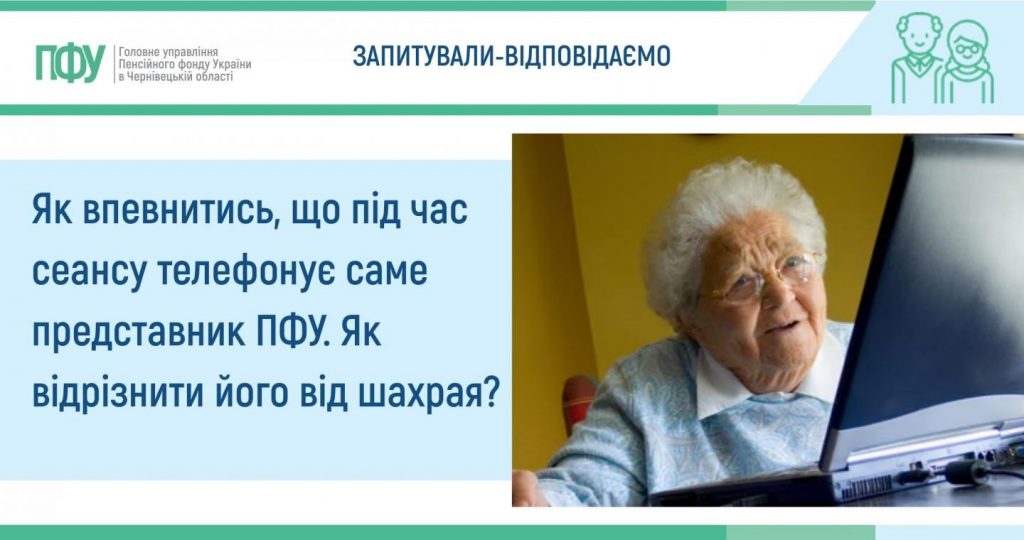 ПФУ Головне управління Пенсійного фонду України в Чернівецькій області

ЗАПИТУВАЛИ-ВІДПОВІДАЄМО

Як впевнитись, що під час сеансу телефонує саме представник ПФУ. Як відрізнити його від шахрая?